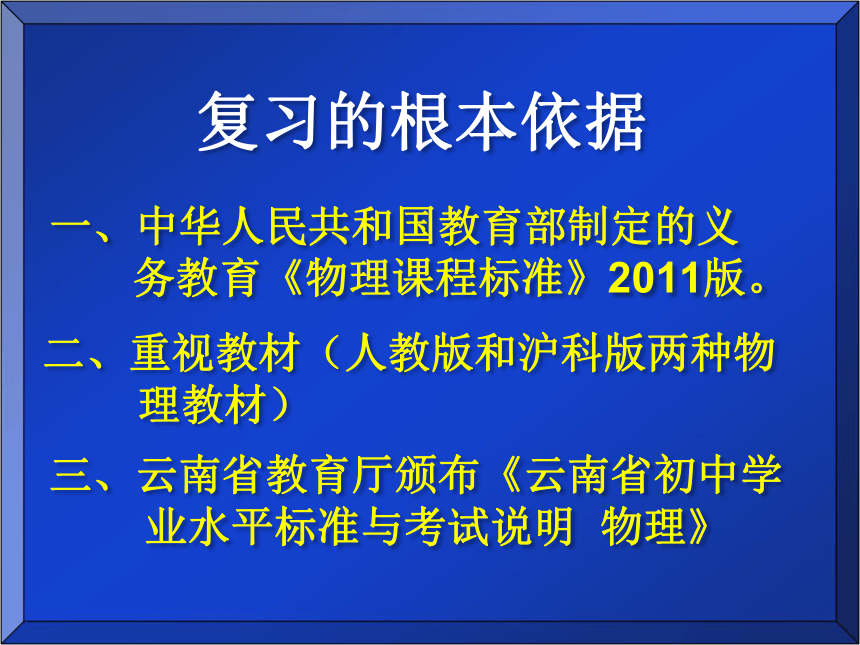 复习的根本依据

一、中华人民共和国教育部制定的义务教育《物理课程标准》2011版。

二、重视教材（人教版和沪科版两种物理教材）

三、云南省教育厅颁布《云南省初中学业水平标准与考试说明 物理》